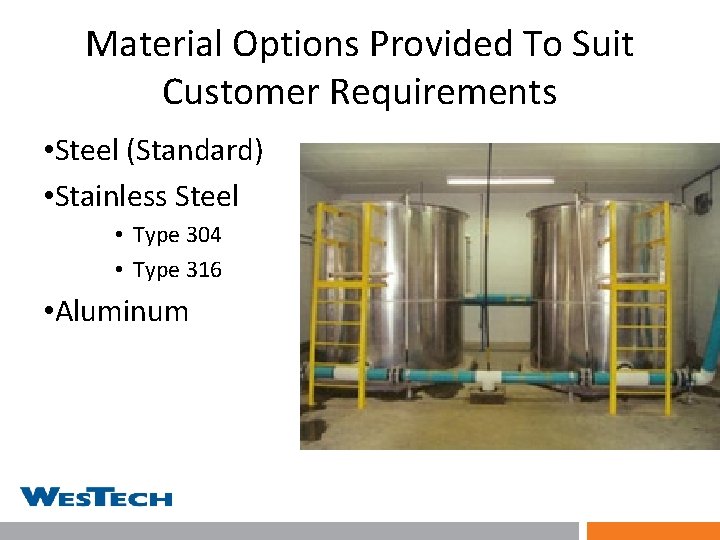 Material Options Provided To Suit Customer Requirements

•Steel (Standard)
•Stainless Steel
• Type 304
• Type 316
•Aluminum

WESTECH